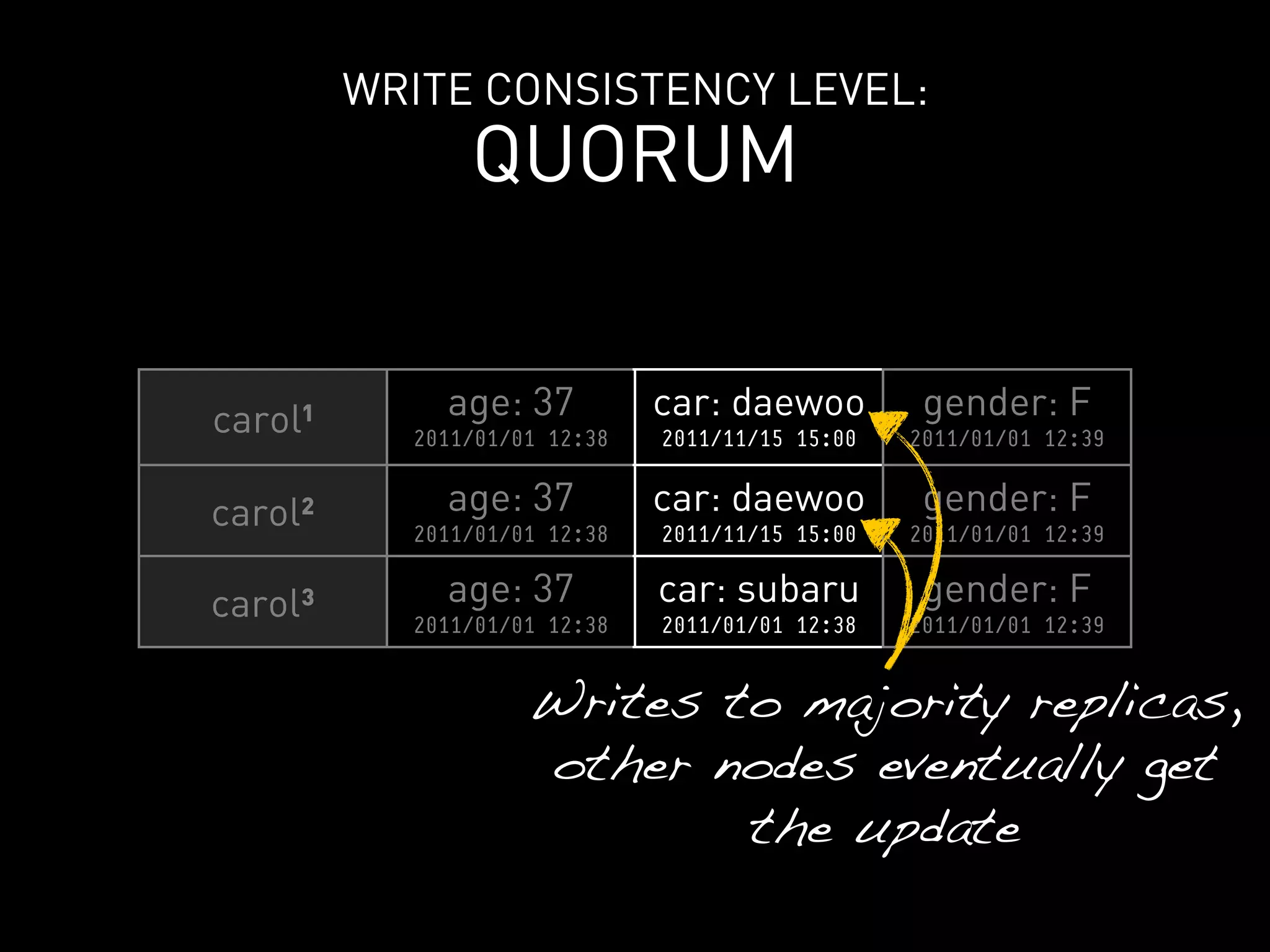 WRITE CONSISTENCY LEVEL:
QUORUM

| carol$^1$ | age: 37 2011/01/01 12:38 | car: daewoo 2011/11/15 15:00 | gender: F 2011/01/01 12:39 |
|---|---|---|---|
| carol$^2$ | age: 37 2011/01/01 12:38 | car: daewoo 2011/11/15 15:00 | gender: F 2011/01/01 12:39 |
| carol$^3$ | age: 37 2011/01/01 12:38 | car: subaru 2011/01/01 12:38 | gender: F 2011/01/01 12:39 |

Writes to majority replicas, other nodes eventually get the update